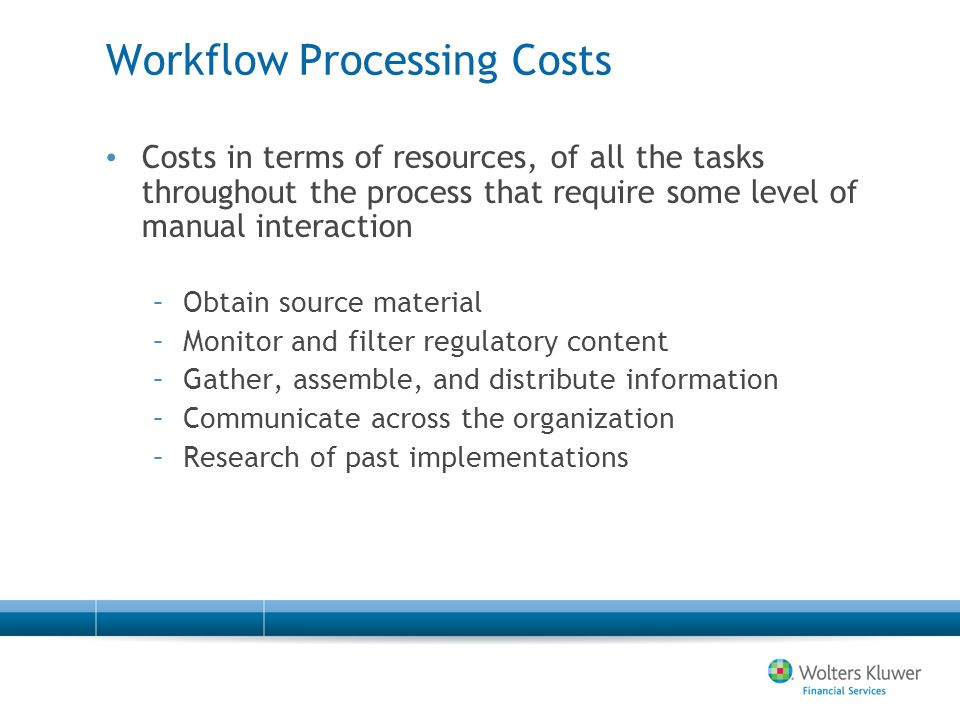 Workflow Processing Costs

• Costs in terms of resources, of all the tasks throughout the process that require some level of manual interaction

– Obtain source material
– Monitor and filter regulatory content
– Gather, assemble, and distribute information
– Communicate across the organization
– Research of past implementations

Wolters Kluwer
Financial Services